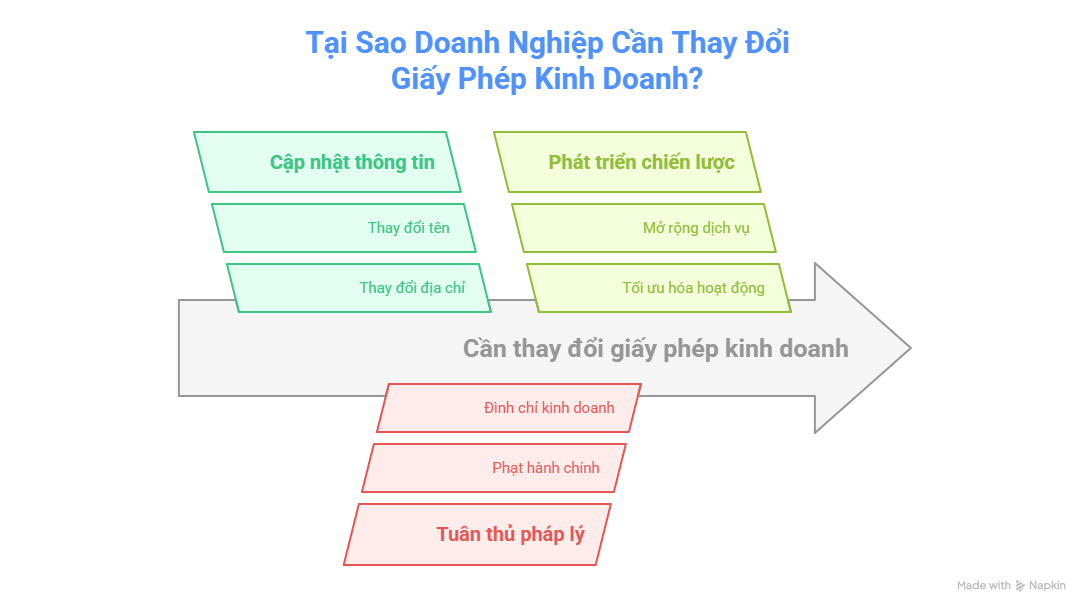 Tại Sao Doanh Nghiệp Cần Thay Đổi Giấy Phép Kinh Doanh?

Cập nhật thông tin

Thay đổi tên

Thay đổi địa chỉ

Phát triển chiến lược

Mở rộng dịch vụ

Tối ưu hóa hoạt động

Cần thay đổi giấy phép kinh doanh

Đình chỉ kinh doanh

Phạt hành chính

Tuân thủ pháp lý

Made with Napkin